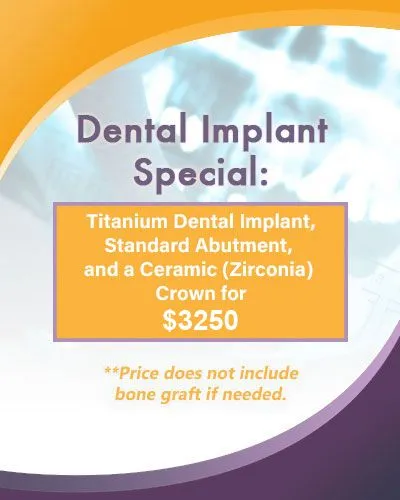 Dental Implant Special:

Titanium Dental Implant, Standard Abutment, and a Ceramic (Zirconia) Crown for
$3250

**Price does not include bone graft if needed.